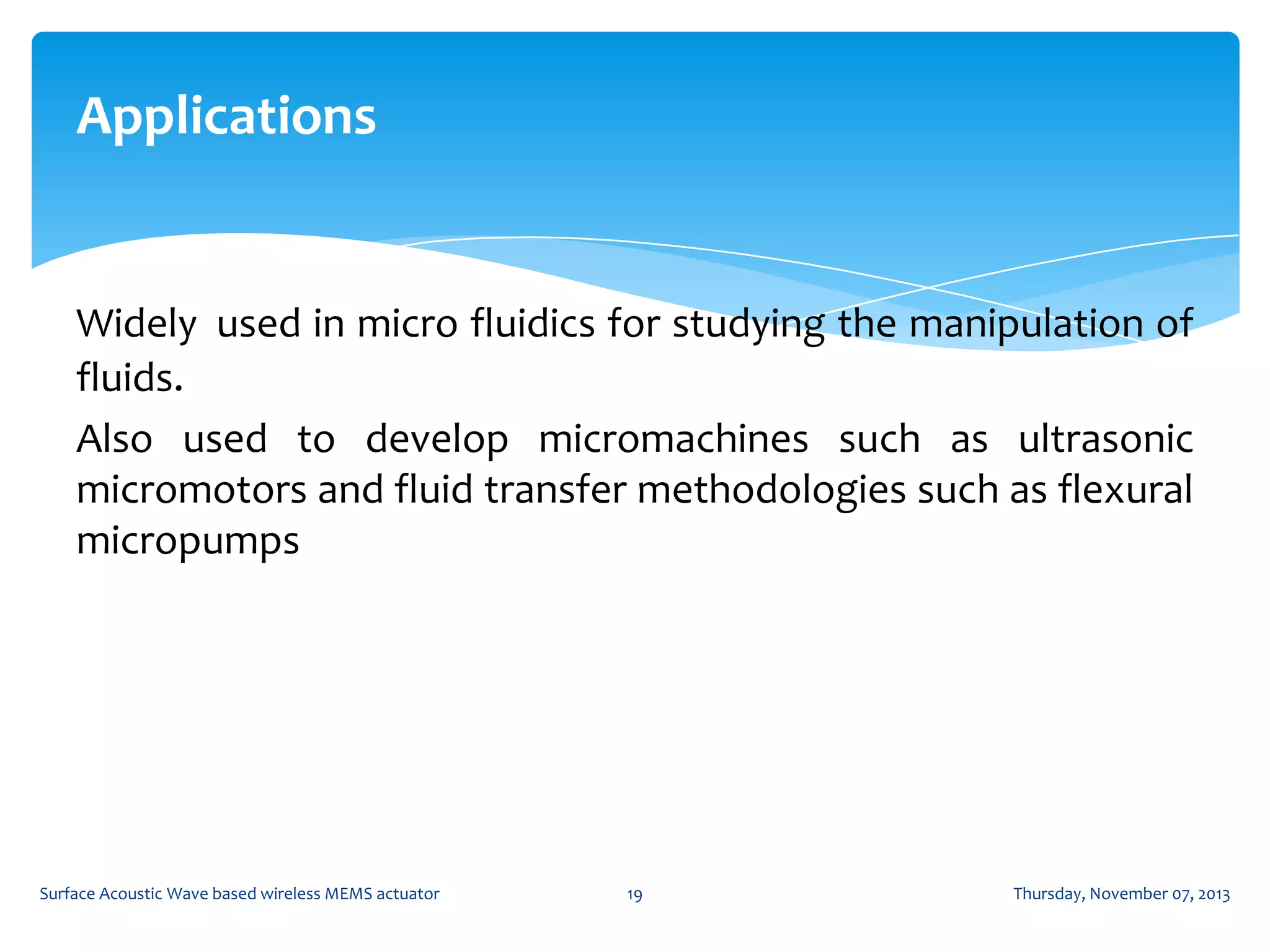 Applications

Widely used in micro fluidics for studying the manipulation of fluids.

Also used to develop micromachines such as ultrasonic micromotors and fluid transfer methodologies such as flexural micropumps

Surface Acoustic Wave based wireless MEMS actuator 19 Thursday, November 07, 2013